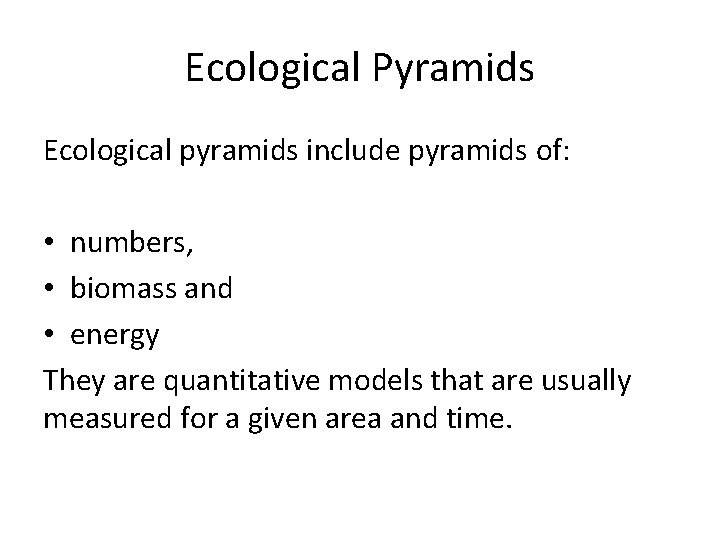 Ecological Pyramids

Ecological pyramids include pyramids of:

• numbers,
• biomass and
• energy

They are quantitative models that are usually measured for a given area and time.